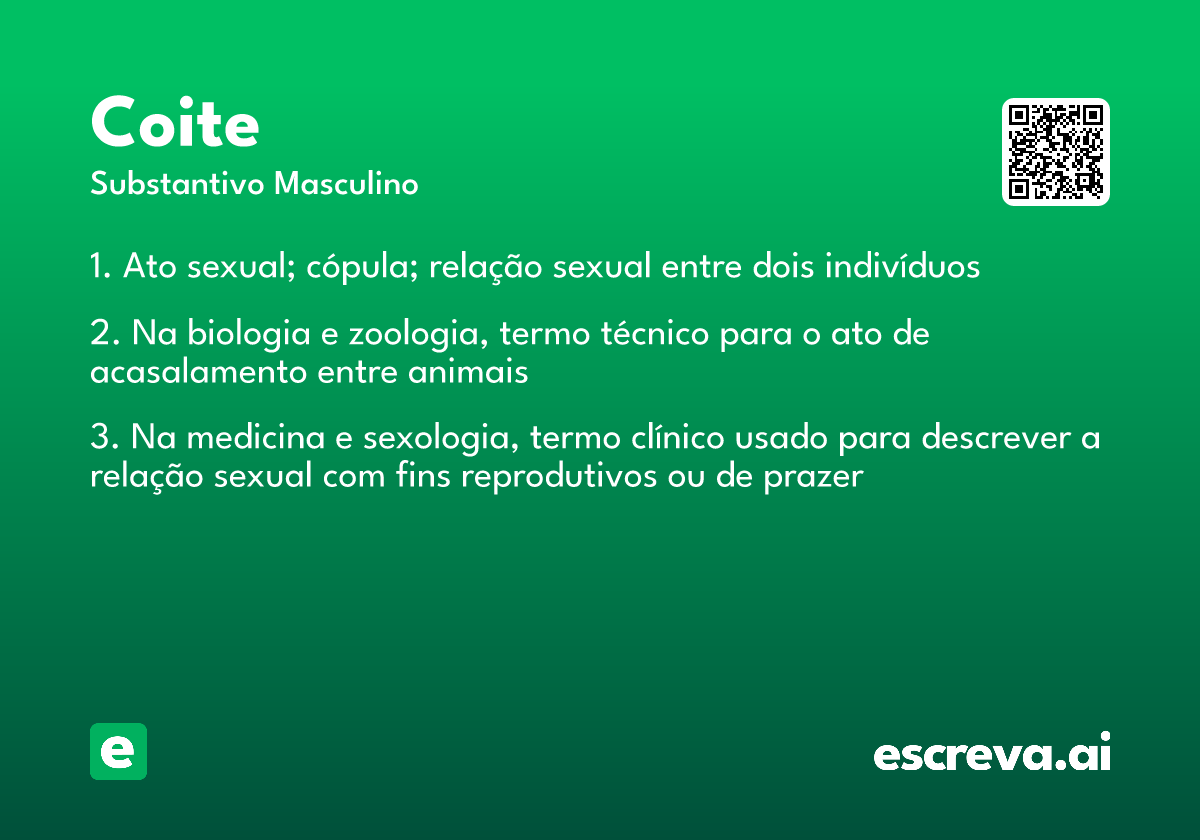 Coite
Substantivo Masculino

1. Ato sexual; cópula; relação sexual entre dois indivíduos

2. Na biologia e zoologia, termo técnico para o ato de acasalamento entre animais

3. Na medicina e sexologia, termo clínico usado para descrever a relação sexual com fins reprodutivos ou de prazer

e

escreva.ai